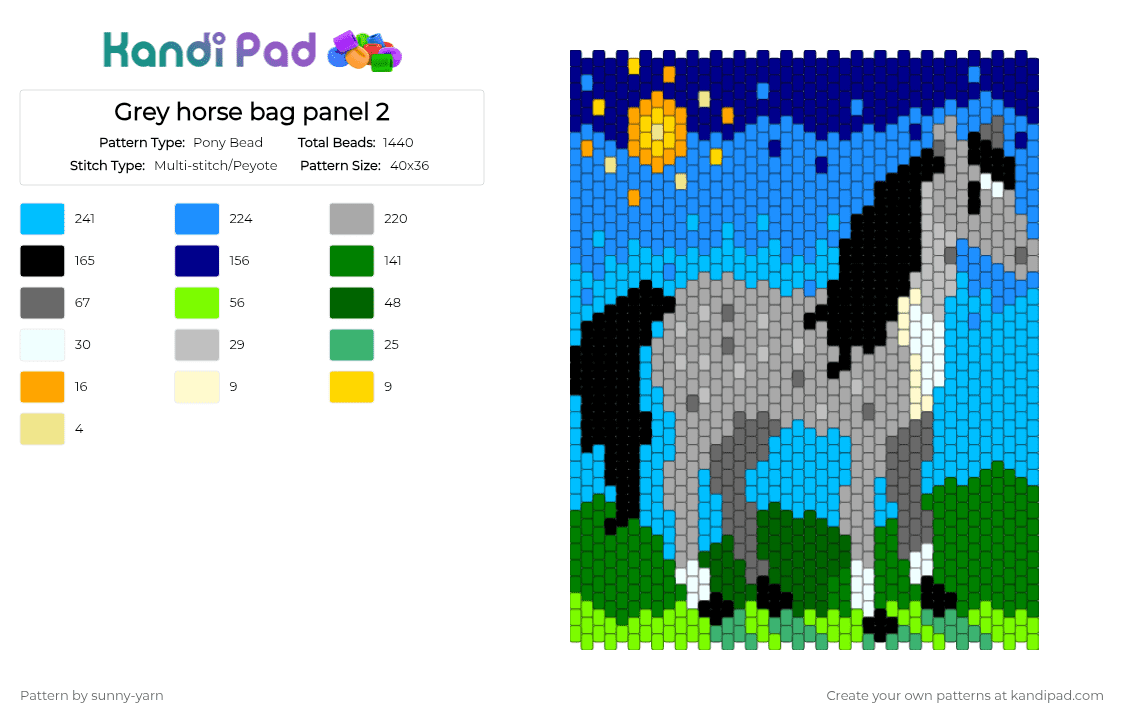 Kandi Pad

Grey horse bag panel 2

Pattern Type: Pony Bead
Total Beads: 1440
Stitch Type: Multi-stitch/Peyote
Pattern Size: 40x36

241
224
220
165
156
141
67
56
48
30
29
25
16
9
9
4

Pattern by sunny-yarn

Create your own patterns at kandipad.com